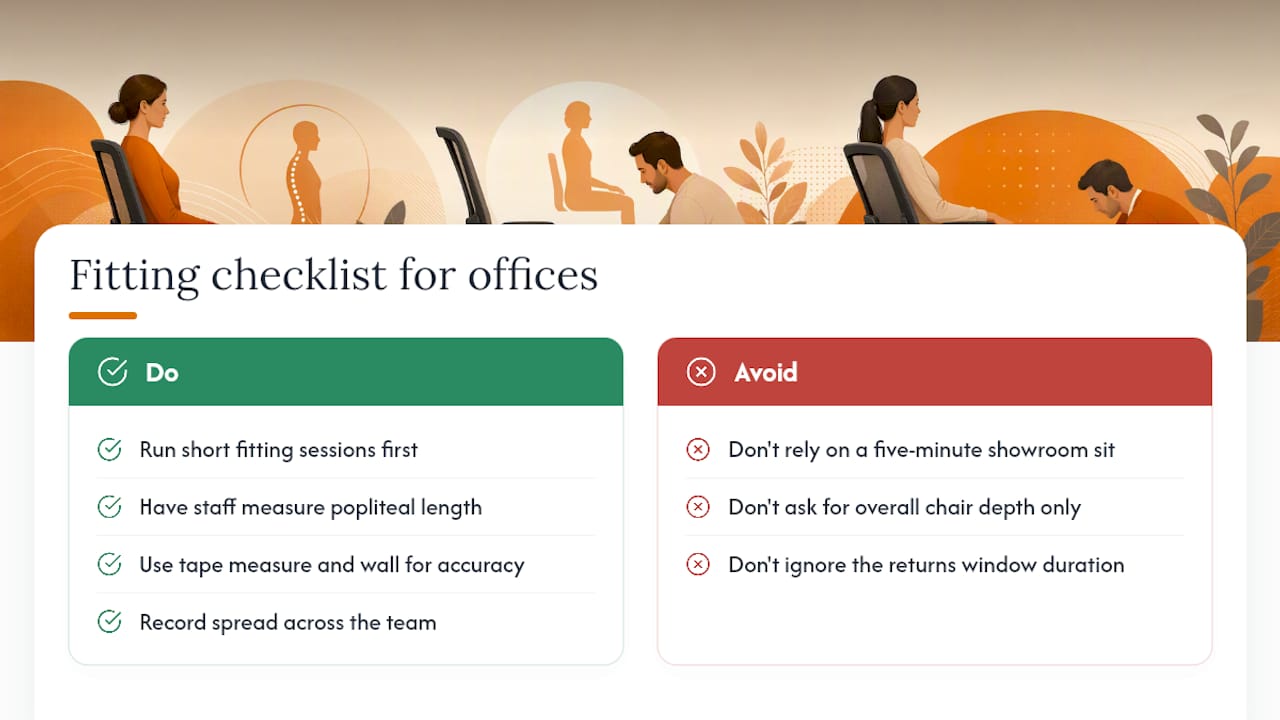 Fitting checklist for offices

Do

Run short fitting sessions first

Have staff measure popliteal length

Use tape measure and wall for accuracy

Record spread across the team

Avoid

Don't rely on a five-minute showroom sit

Don't ask for overall chair depth only

Don't ignore the returns window duration